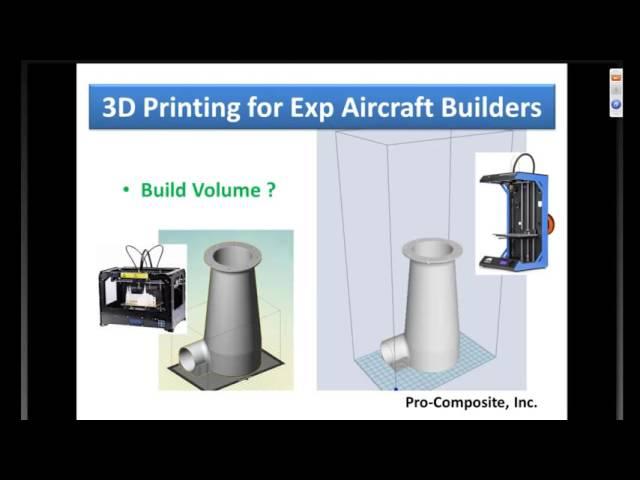 3D Printing for Exp Aircraft Builders

• Build Volume ?

Pro-Composite, Inc.